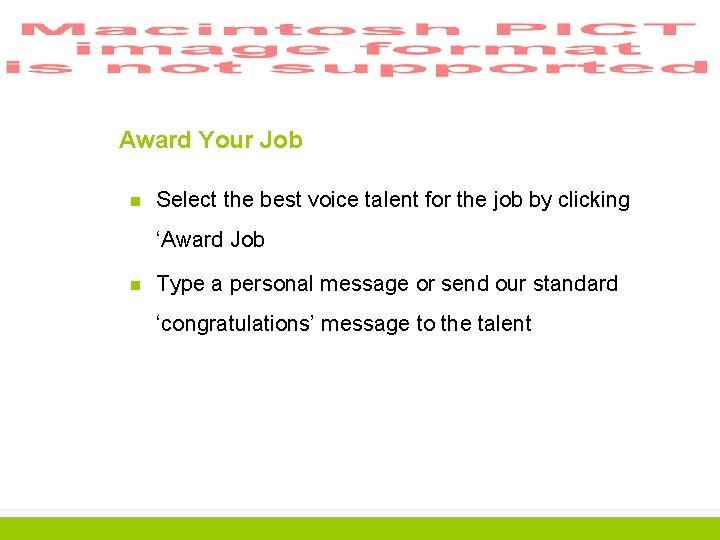 Macintosh PICT image format is not supported

Award Your Job

Select the best voice talent for the job by clicking ‘Award Job

Type a personal message or send our standard ‘congratulations’ message to the talent